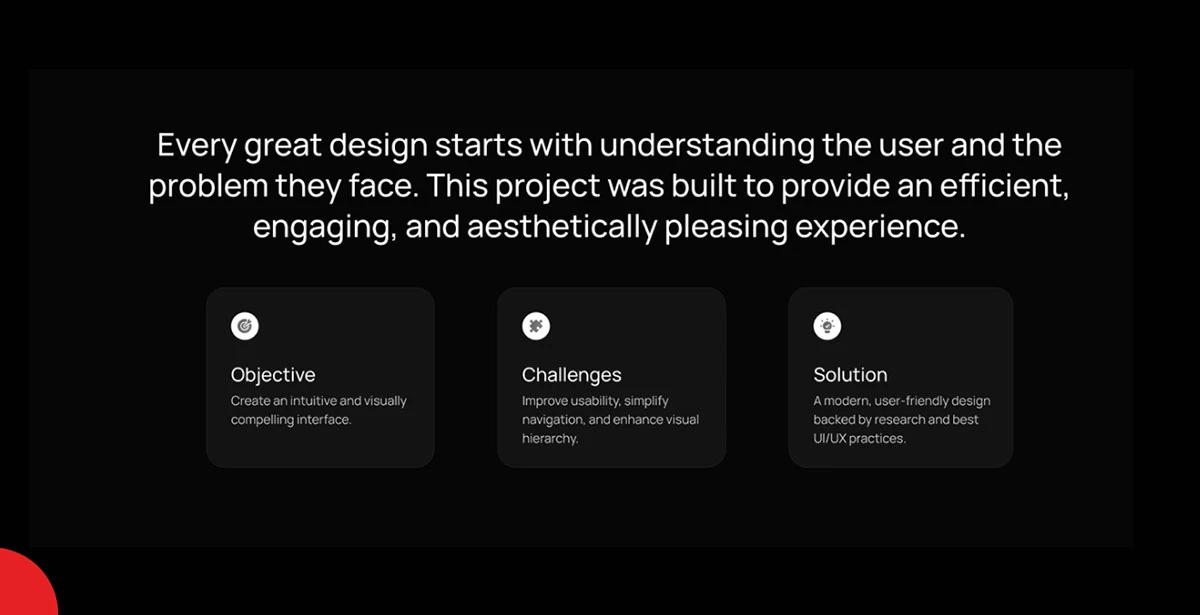 Every great design starts with understanding the user and the problem they face. This project was built to provide an efficient, engaging, and aesthetically pleasing experience.

Objective
Create an intuitive and visually compelling interface.

Challenges
Improve usability, simplify navigation, and enhance visual hierarchy.

Solution
A modern, user-friendly design backed by research and best UI/UX practices.